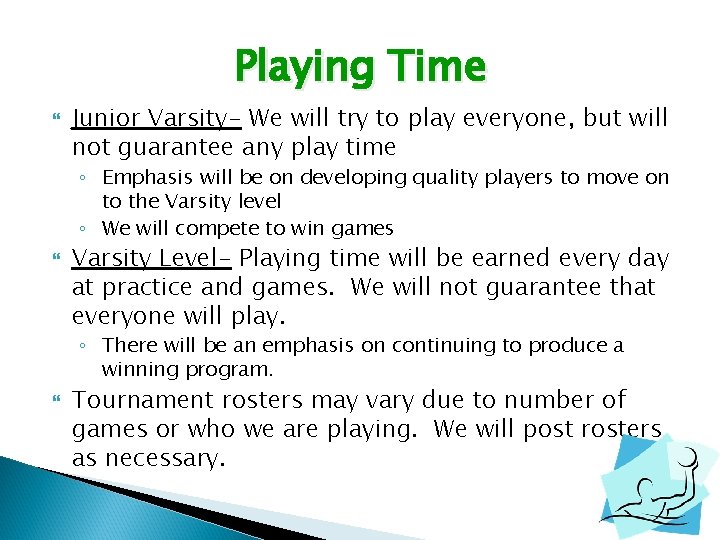 Playing Time

Junior Varsity– We will try to play everyone, but will not guarantee any play time

◦ Emphasis will be on developing quality players to move on to the Varsity level
◦ We will compete to win games

Varsity Level– Playing time will be earned every day at practice and games. We will not guarantee that everyone will play.

◦ There will be an emphasis on continuing to produce a winning program.

Tournament rosters may vary due to number of games or who we are playing. We will post rosters as necessary.